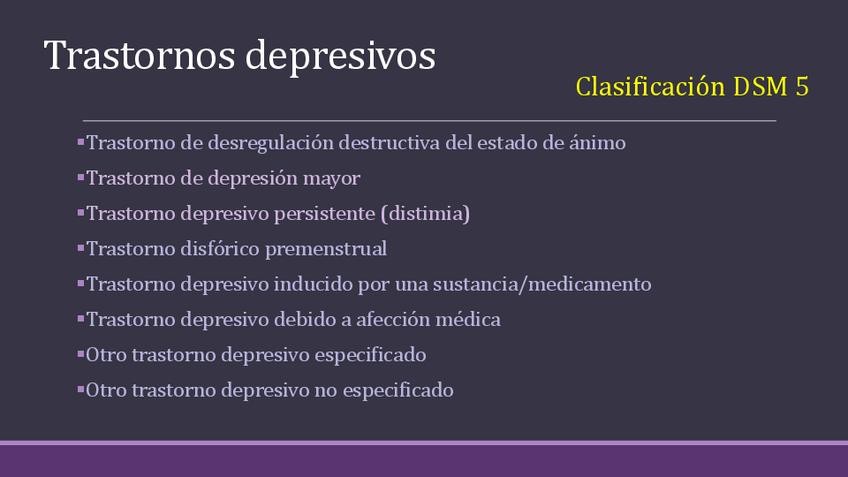 Trastornos depresivos

Clasificación DSM 5

▪Trastorno de desregulación destructiva del estado de ánimo
▪Trastorno de depresión mayor
▪Trastorno depresivo persistente (distimia)
▪Trastorno disfórico premenstrual
▪Trastorno depresivo inducido por una sustancia/medicamento
▪Trastorno depresivo debido a afección médica
▪Otro trastorno depresivo especificado
▪Otro trastorno depresivo no especificado